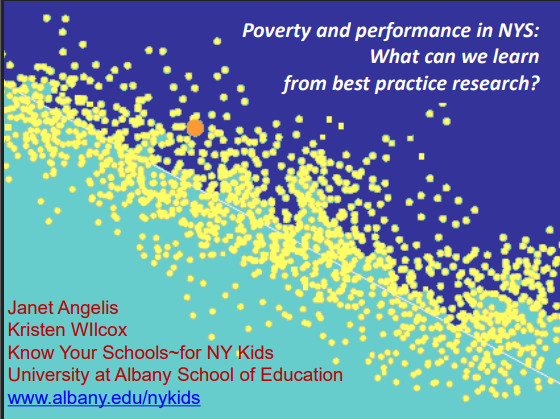 Poverty and performance in NYS:
What can we learn
from best practice research?

Janet Angelis
Kristen WIlcox
Know Your Schools~for NY Kids
University at Albany School of Education
www.albany.edu/nykids